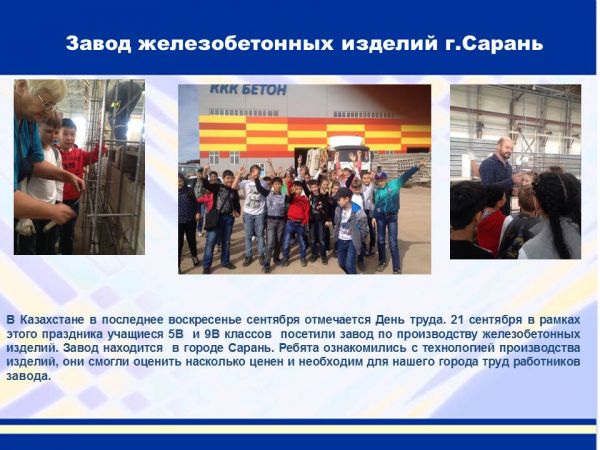 Завод железобетонных изделий г.Сарань

ККК БЕТОН

В Казахстане в последнее воскресенье сентября отмечается День труда. 21 сентября в рамках этого праздника учащиеся 5В и 9В классов посетили завод по производству железобетонных изделий. Завод находится в городе Сарань. Ребята ознакомились с технологией производства изделий, они смогли оценить насколько ценен и необходим для нашего города труд работников завода.